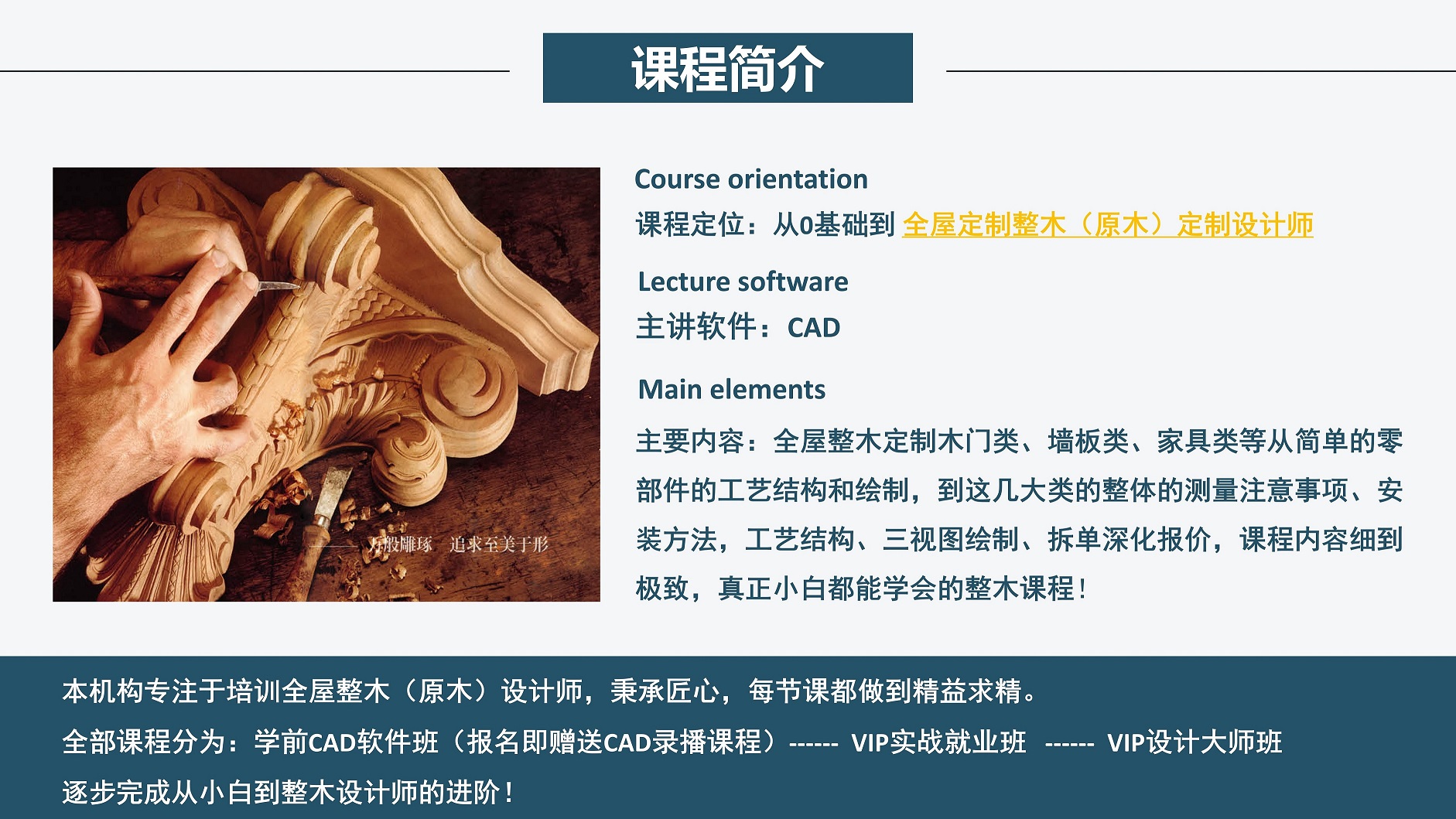 课程简介

万般雕琢 追求至美于形

Course orientation
课程定位：从0基础到 全屋定制整木（原木）定制设计师

Lecture software
主讲软件：CAD

Main elements
主要内容：全屋整木定制木门类、墙板类、家具类等从简单的零部件的工艺结构和绘制，到这几大类的整体的测量注意事项、安装方法，工艺结构、三视图绘制、拆单深化报价，课程内容细到极致，真正小白都能学会的整木课程！

本机构专注于培训全屋整木（原木）设计师，秉承匠心，每节课都做到精益求精。
全部课程分为：学前CAD软件班（报名即赠送CAD录播课程）------ VIP实战就业班 ------ VIP设计大师班
逐步完成从小白到整木设计师的进阶！